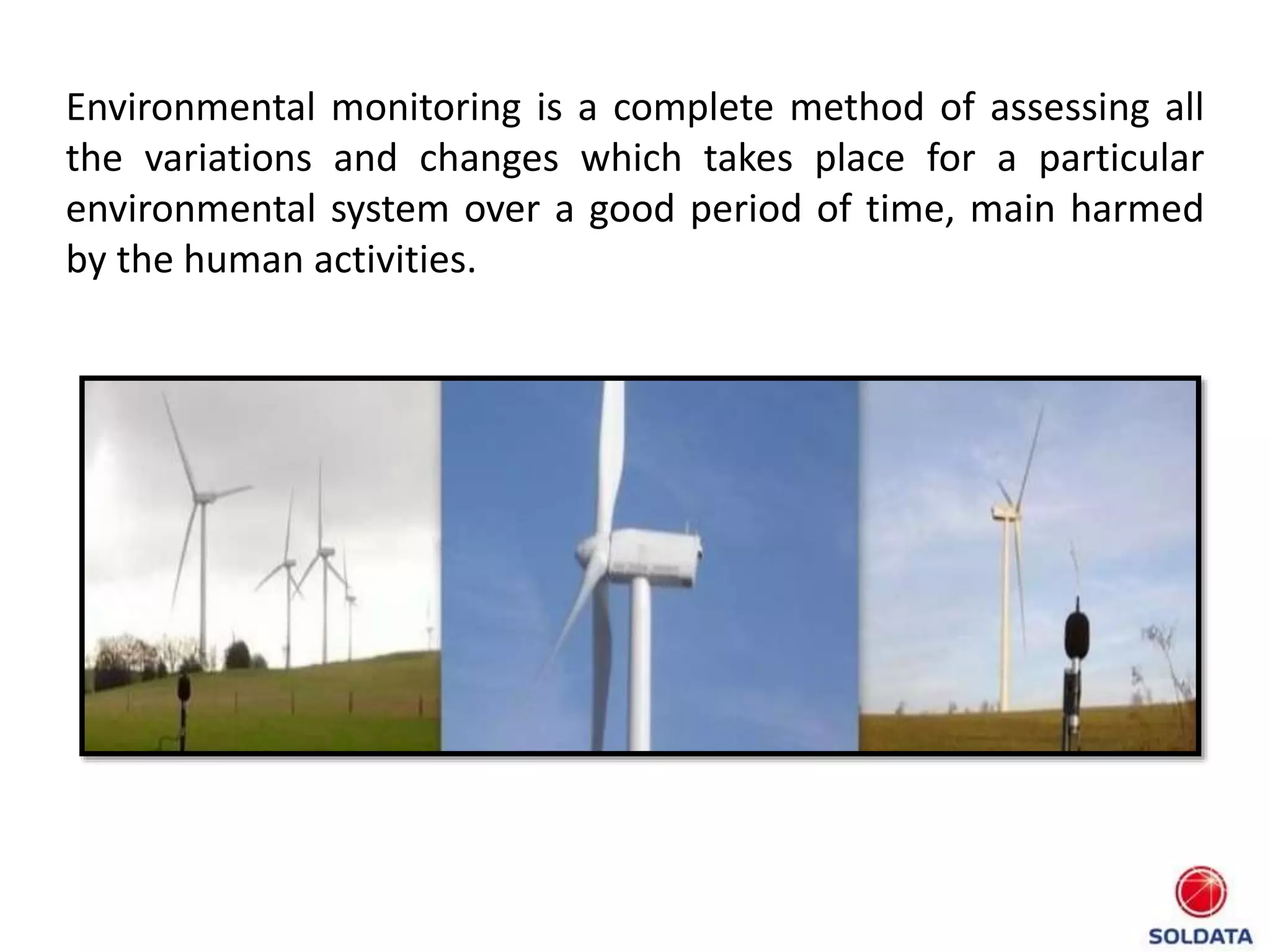 Environmental monitoring is a complete method of assessing all the variations and changes which takes place for a particular environmental system over a good period of time, main harmed by the human activities.

SOLDATA